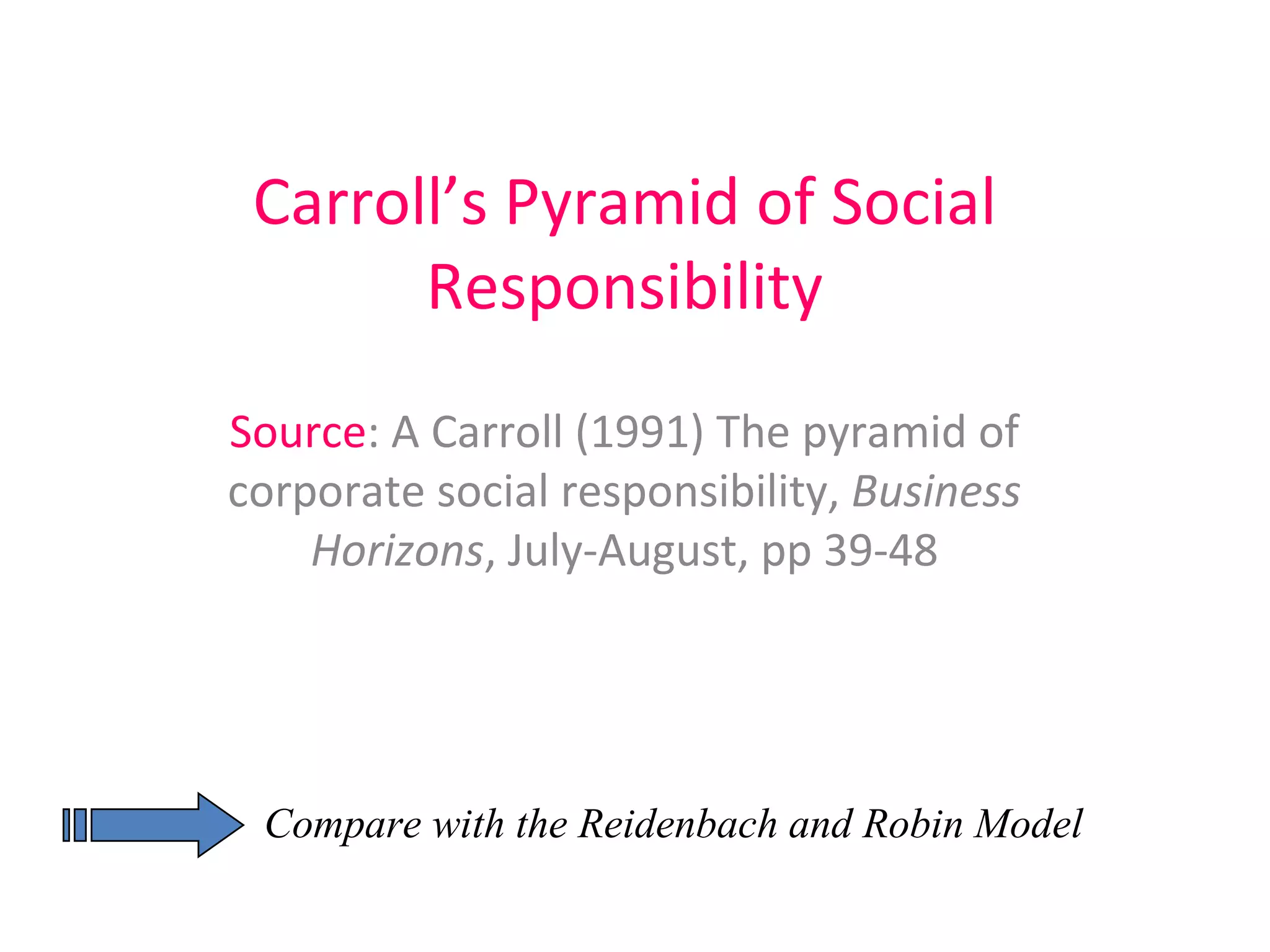 Carroll’s Pyramid of Social Responsibility

Source: A Carroll (1991) The pyramid of corporate social responsibility, Business Horizons, July-August, pp 39-48

Compare with the Reidenbach and Robin Model